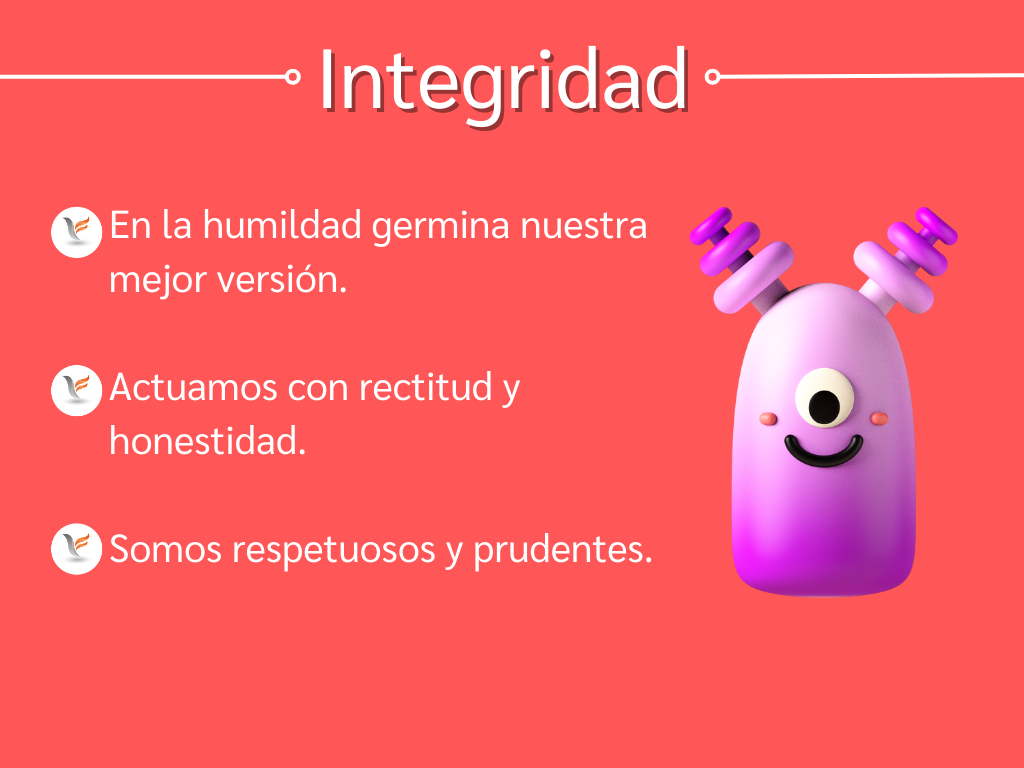 Integridad

En la humildad germina nuestra mejor versión.

Actuamos con rectitud y honestidad.

Somos respetuosos y prudentes.